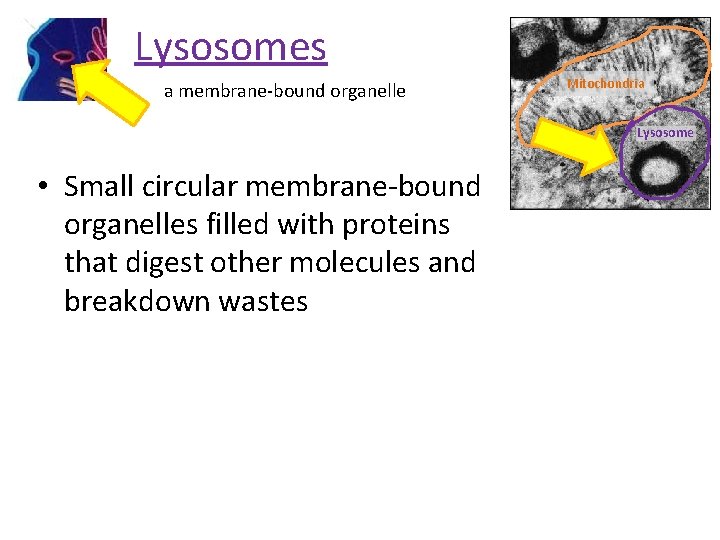 Lysosomes

a membrane-bound organelle

Mitochondria

Lysosome

• Small circular membrane-bound organelles filled with proteins that digest other molecules and breakdown wastes